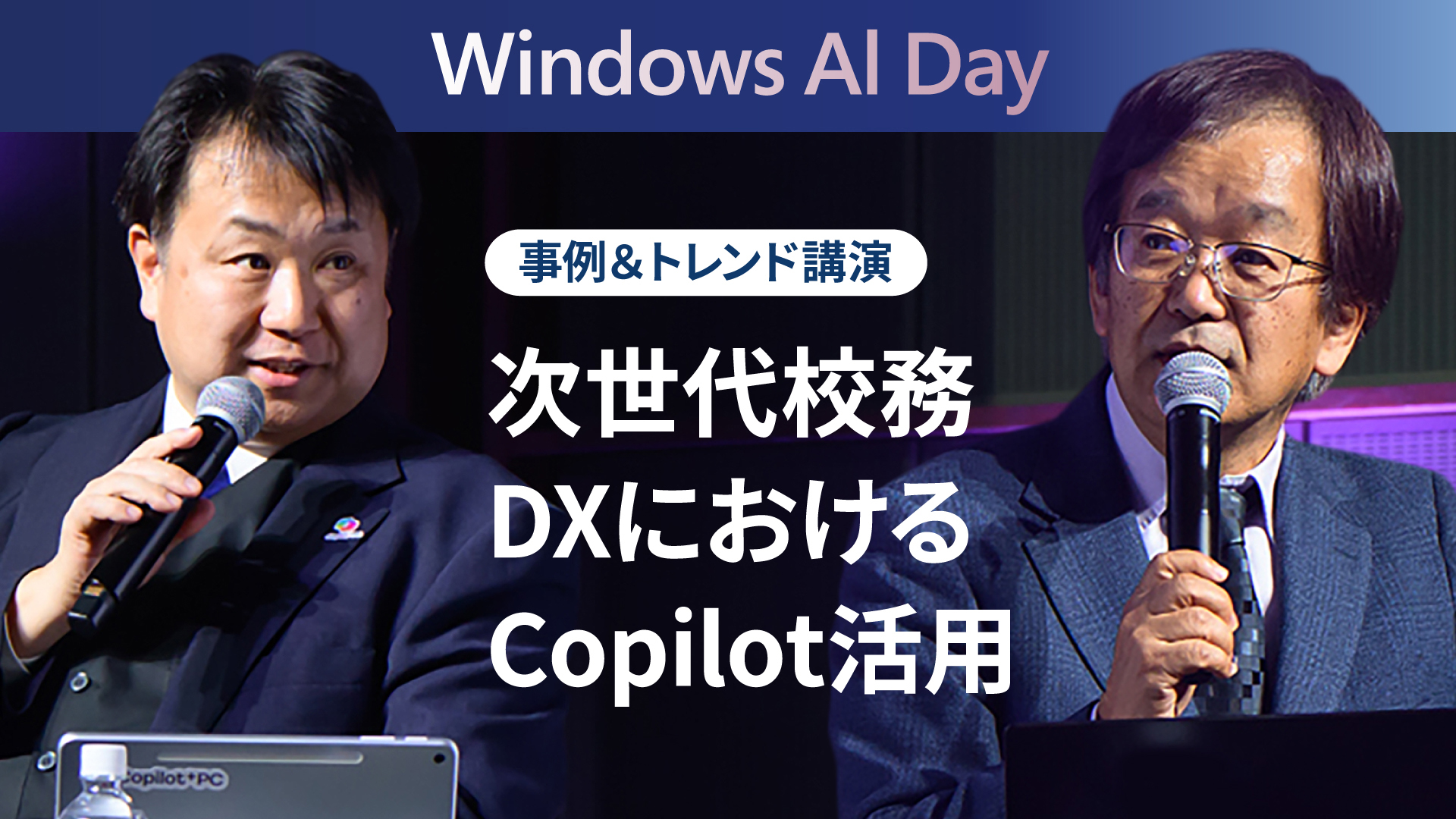 Windows AI Day

事例＆トレンド講演

次世代校務
DXにおける
Copilot活用

Copilot+PC